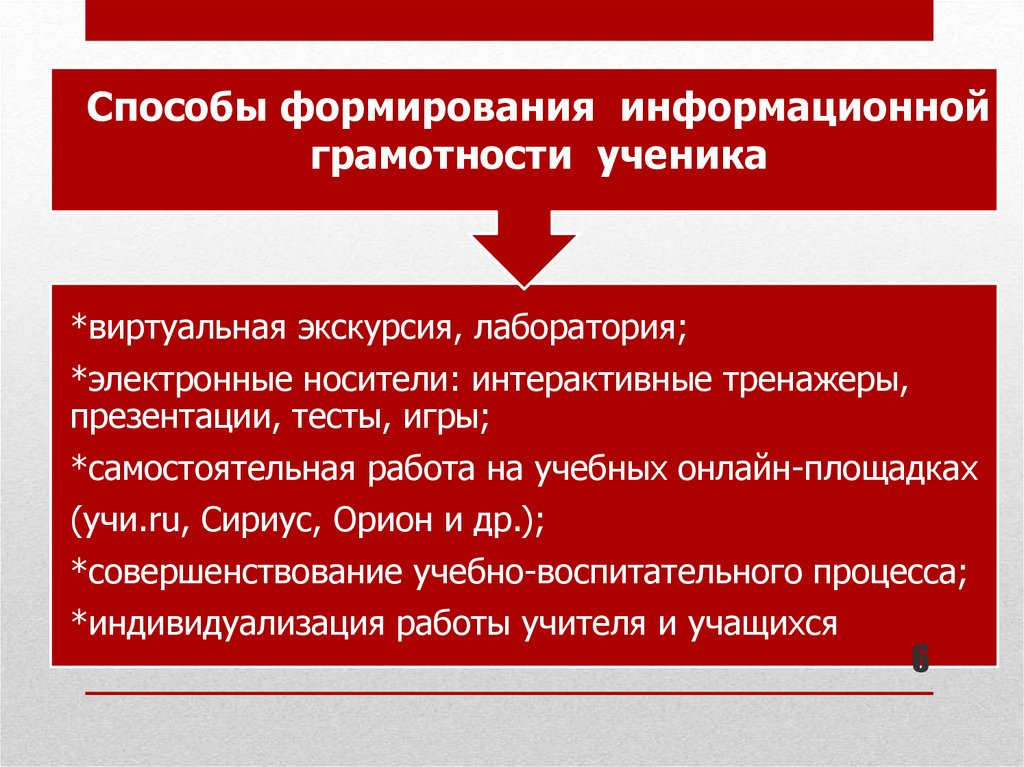 Способы формирования информационной грамотности ученика

*виртуальная экскурсия, лаборатория;

*электронные носители: интерактивные тренажеры, презентации, тесты, игры;

*самостоятельная работа на учебных онлайн-площадках (учи.ru, Сириус, Орион и др.);

*совершенствование учебно-воспитательного процесса;

*индивидуализация работы учителя и учащихся

6